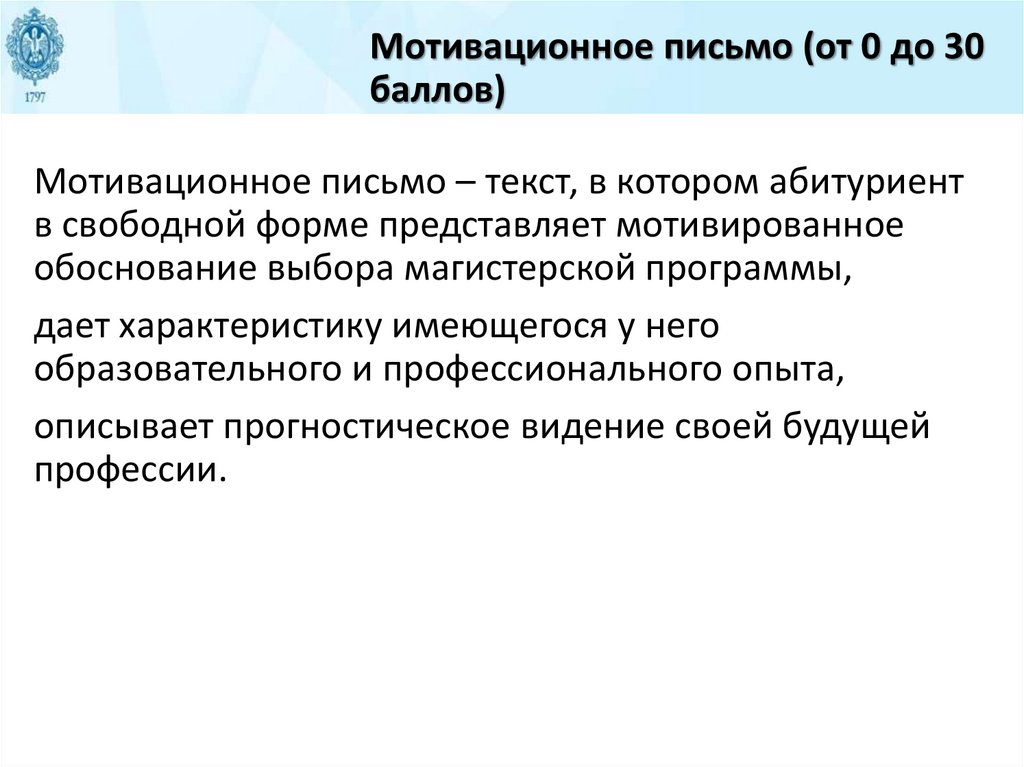 1797

Мотивационное письмо (от 0 до 30 баллов)

Мотивационное письмо – текст, в котором абитуриент в свободной форме представляет мотивированное обоснование выбора магистерской программы,

дает характеристику имеющегося у него образовательного и профессионального опыта,

описывает прогностическое видение своей будущей профессии.